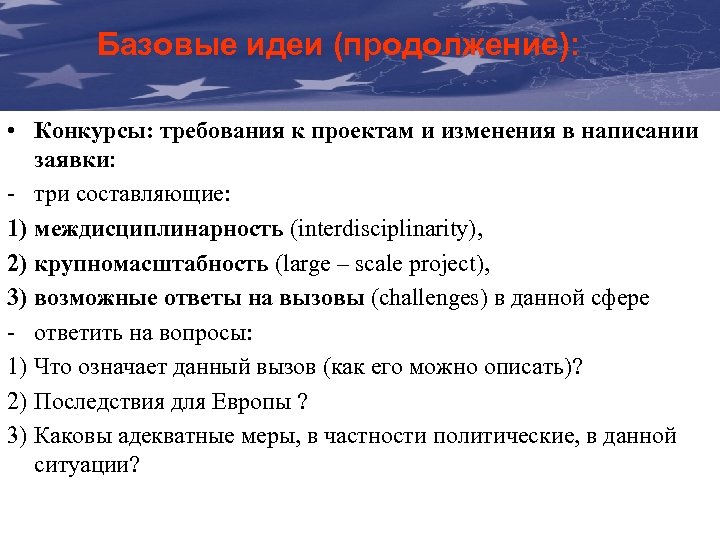 Базовые идеи (продолжение):

• Конкурсы: требования к проектам и изменения в написании заявки:

- три составляющие:

1) междисциплинарность (interdisciplinarity),

2) крупномасштабность (large – scale project),

3) возможные ответы на вызовы (challenges) в данной сфере

- ответить на вопросы:

1) Что означает данный вызов (как его можно описать)?

2) Последствия для Европы ?

3) Каковы адекватные меры, в частности политические, в данной ситуации?